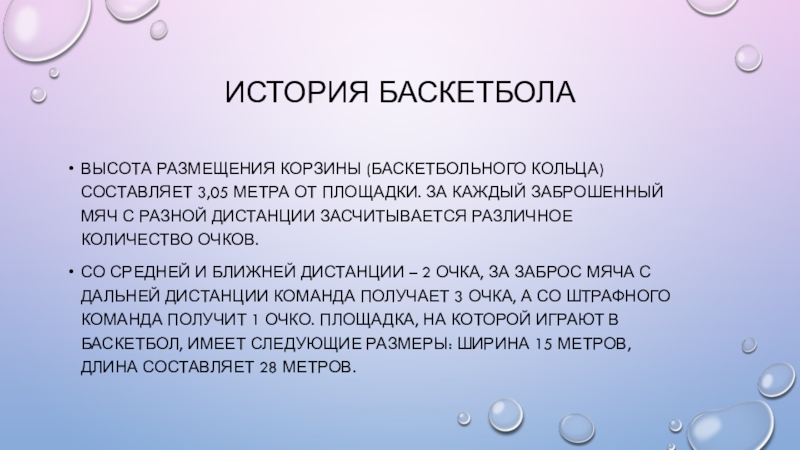 ИСТОРИЯ БАСКЕТБОЛА

• ВЫСОТА РАЗМЕЩЕНИЯ КОРЗИНЫ (БАСКЕТБОЛЬНОГО КОЛЬЦА) СОСТАВЛЯЕТ 3,05 МЕТРА ОТ ПЛОЩАДКИ. ЗА КАЖДЫЙ ЗАБРОШЕННЫЙ МЯЧ С РАЗНОЙ ДИСТАНЦИИ ЗАСЧИТЫВАЕТСЯ РАЗЛИЧНОЕ КОЛИЧЕСТВО ОЧКОВ.

• СО СРЕДНЕЙ И БЛИЖНЕЙ ДИСТАНЦИИ – 2 ОЧКА, ЗА ЗАБРОС МЯЧА С ДАЛЬНЕЙ ДИСТАНЦИИ КОМАНДА ПОЛУЧАЕТ 3 ОЧКА, А СО ШТРАФНОГО КОМАНДА ПОЛУЧИТ 1 ОЧКО. ПЛОЩАДКА, НА КОТОРОЙ ИГРАЮТ В БАСКЕТБОЛ, ИМЕЕТ СЛЕДУЮЩИЕ РАЗМЕРЫ: ШИРИНА 15 МЕТРОВ, ДЛИНА СОСТАВЛЯЕТ 28 МЕТРОВ.